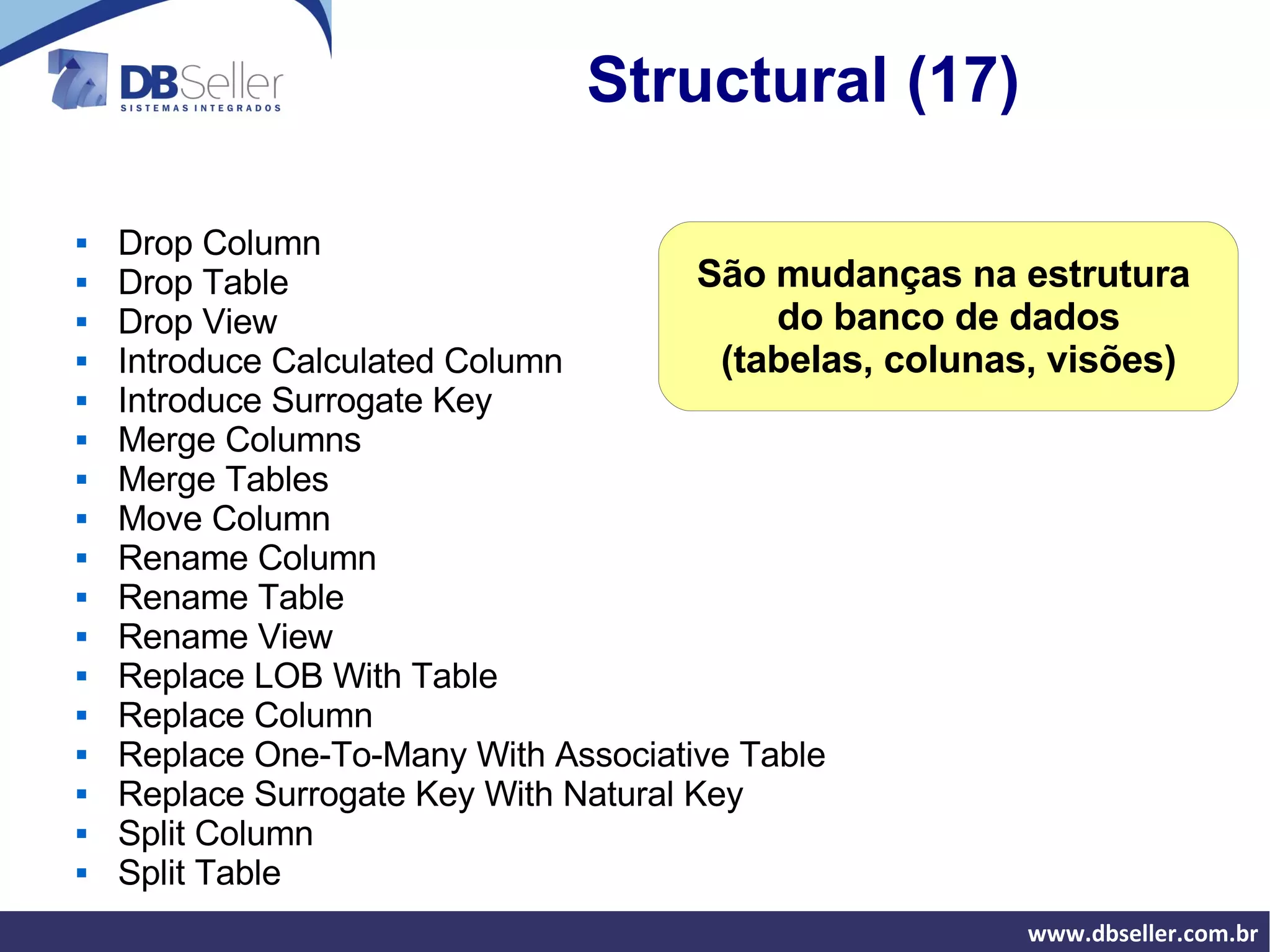 DBSeller
SISTEMAS INTEGRADOS

Structural (17)

- Drop Column
- Drop Table
- Drop View
- Introduce Calculated Column
- Introduce Surrogate Key
- Merge Columns
- Merge Tables
- Move Column
- Rename Column
- Rename Table
- Rename View
- Replace LOB With Table
- Replace Column
- Replace One-To-Many With Associative Table
- Replace Surrogate Key With Natural Key
- Split Column
- Split Table

São mudanças na estrutura do banco de dados (tabelas, colunas, visões)

www.dbseller.com.br